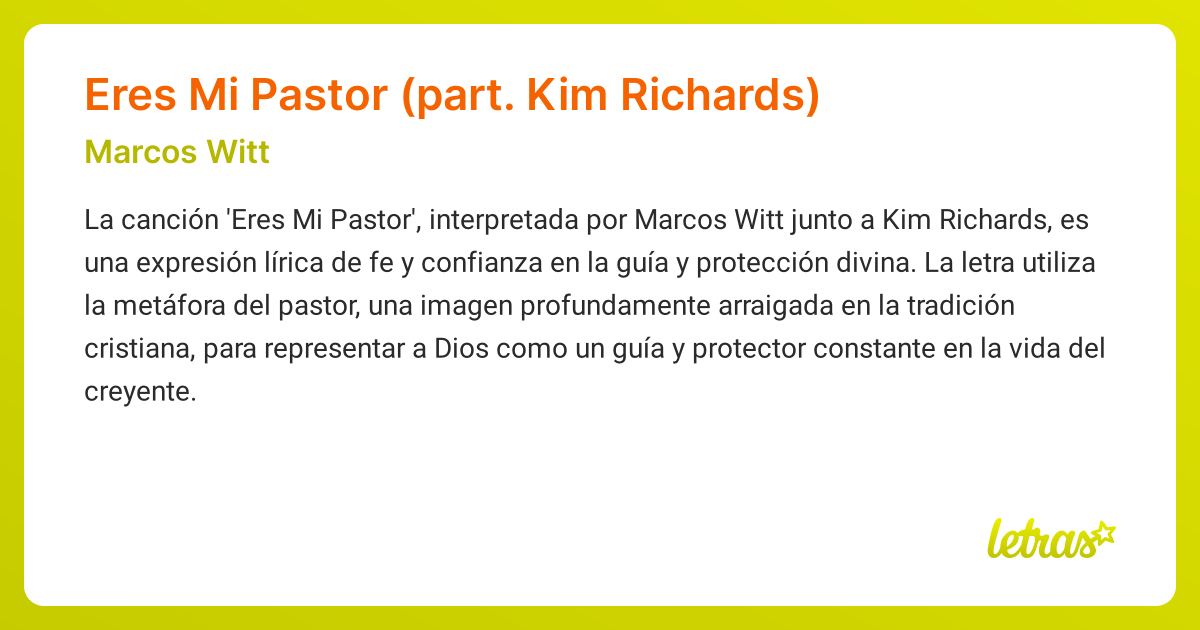 Eres Mi Pastor (part. Kim Richards)

Marcos Witt

La canción 'Eres Mi Pastor', interpretada por Marcos Witt junto a Kim Richards, es una expresión lírica de fe y confianza en la guía y protección divina. La letra utiliza la metáfora del pastor, una imagen profundamente arraigada en la tradición cristiana, para representar a Dios como un guía y protector constante en la vida del creyente.

letras